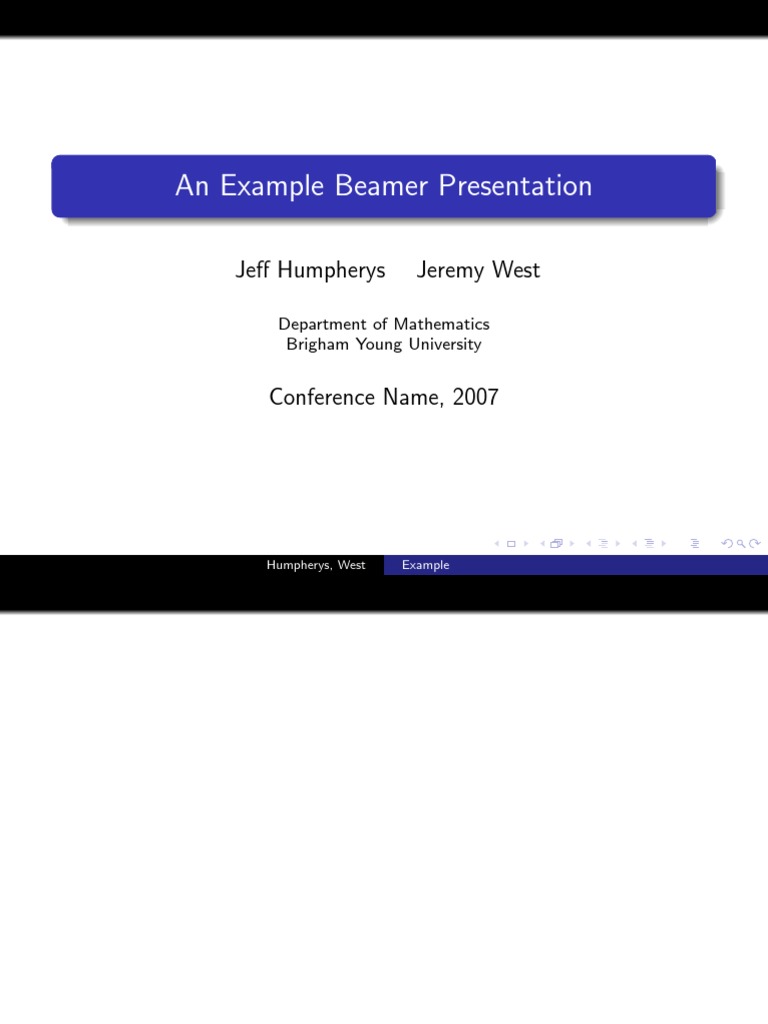 An Example Beamer Presentation

Jeff Humpherys Jeremy West

Department of Mathematics
Brigham Young University

Conference Name, 2007

Humpherys, West Example